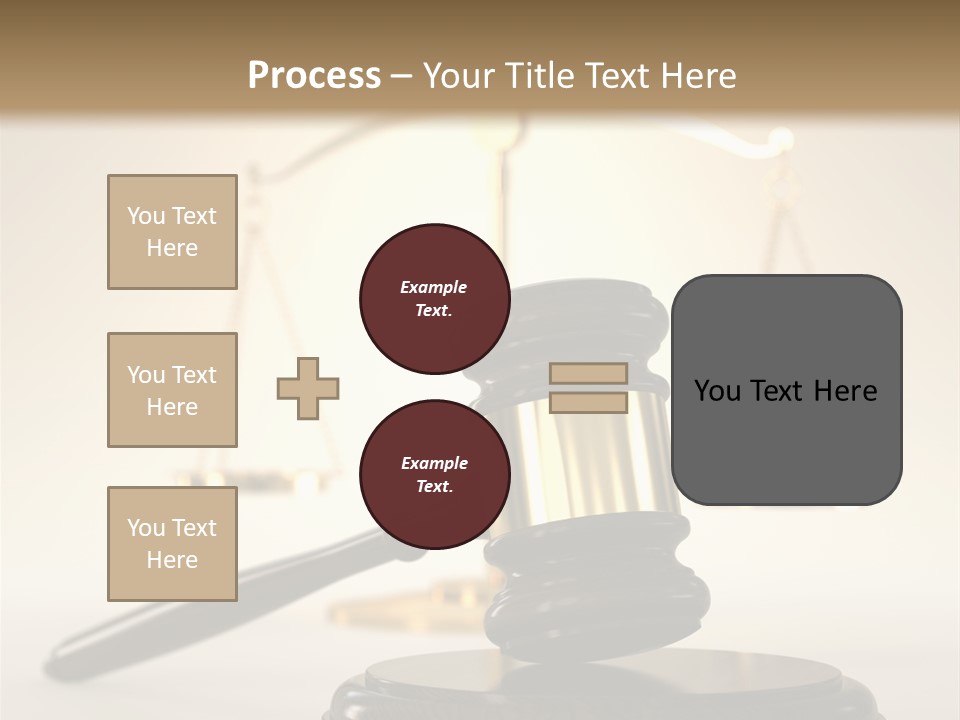 Process – Your Title Text Here

You Text Here

You Text Here

You Text Here

Example Text.

Example Text.

You Text Here